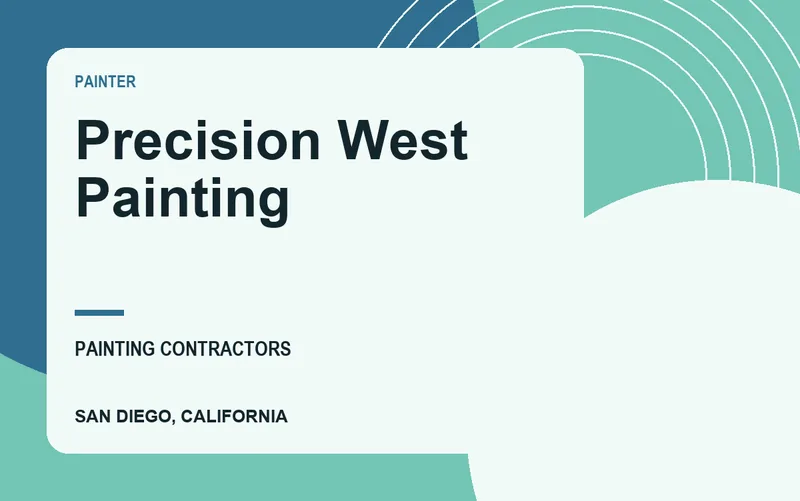 PAINTER

Precision West Painting

PAINTING CONTRACTORS

SAN DIEGO, CALIFORNIA